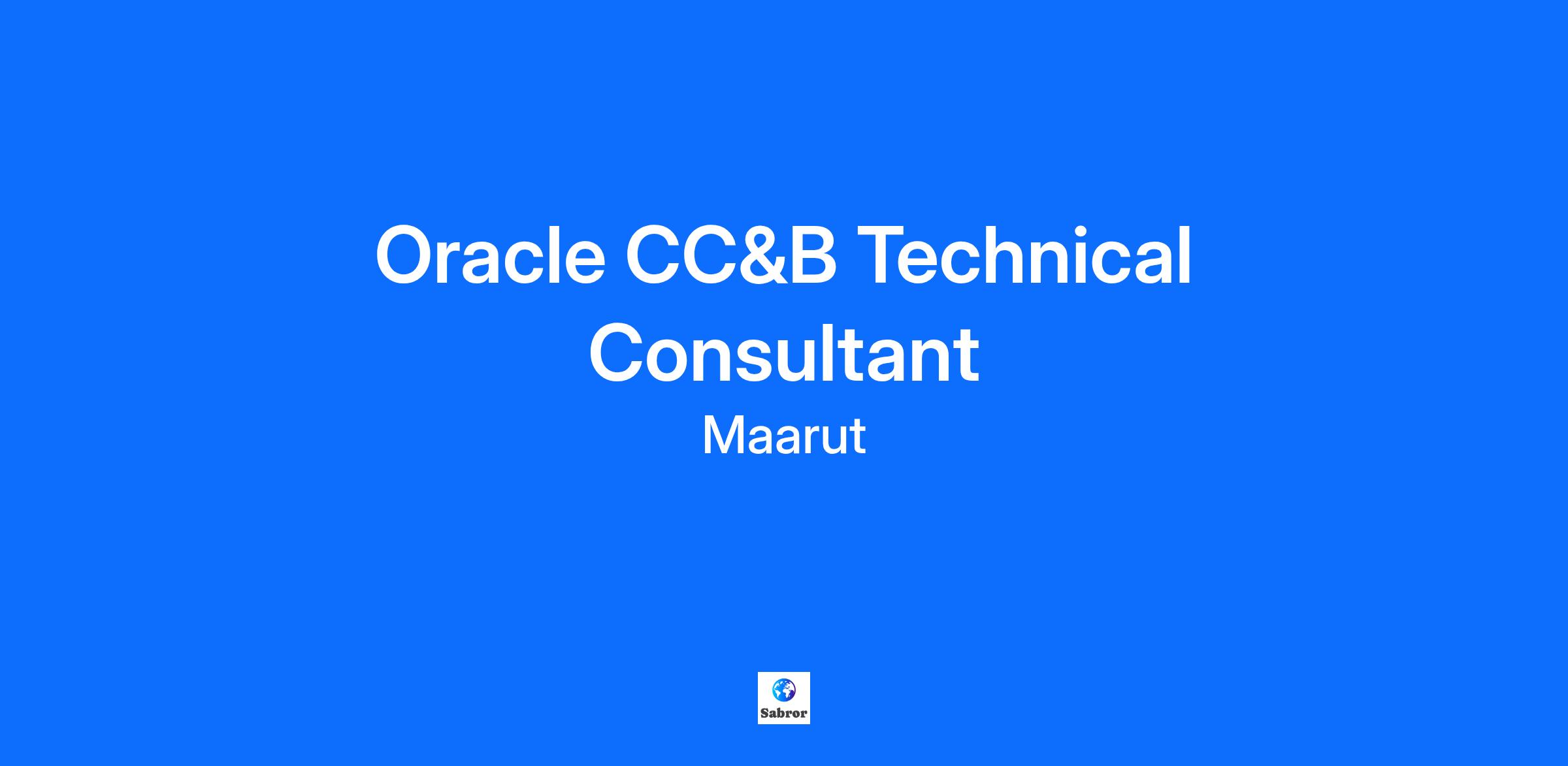 Oracle CC&B Technical Consultant

Maarut

Sabror